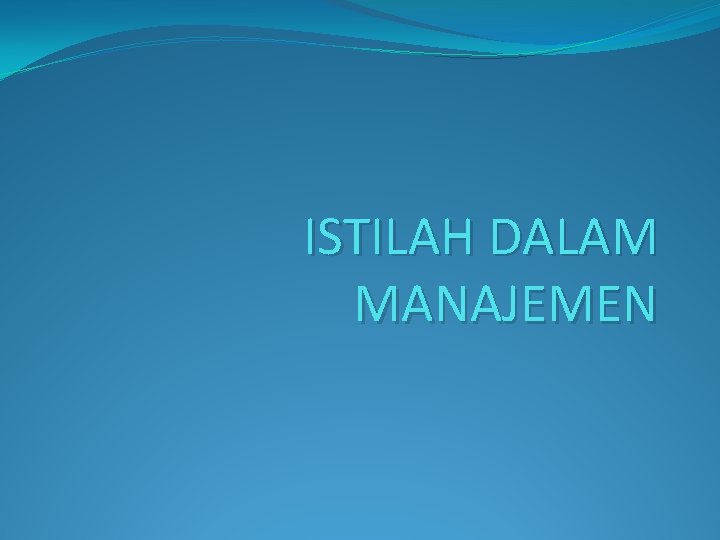 ISTILAH DALAM MANAJEMEN